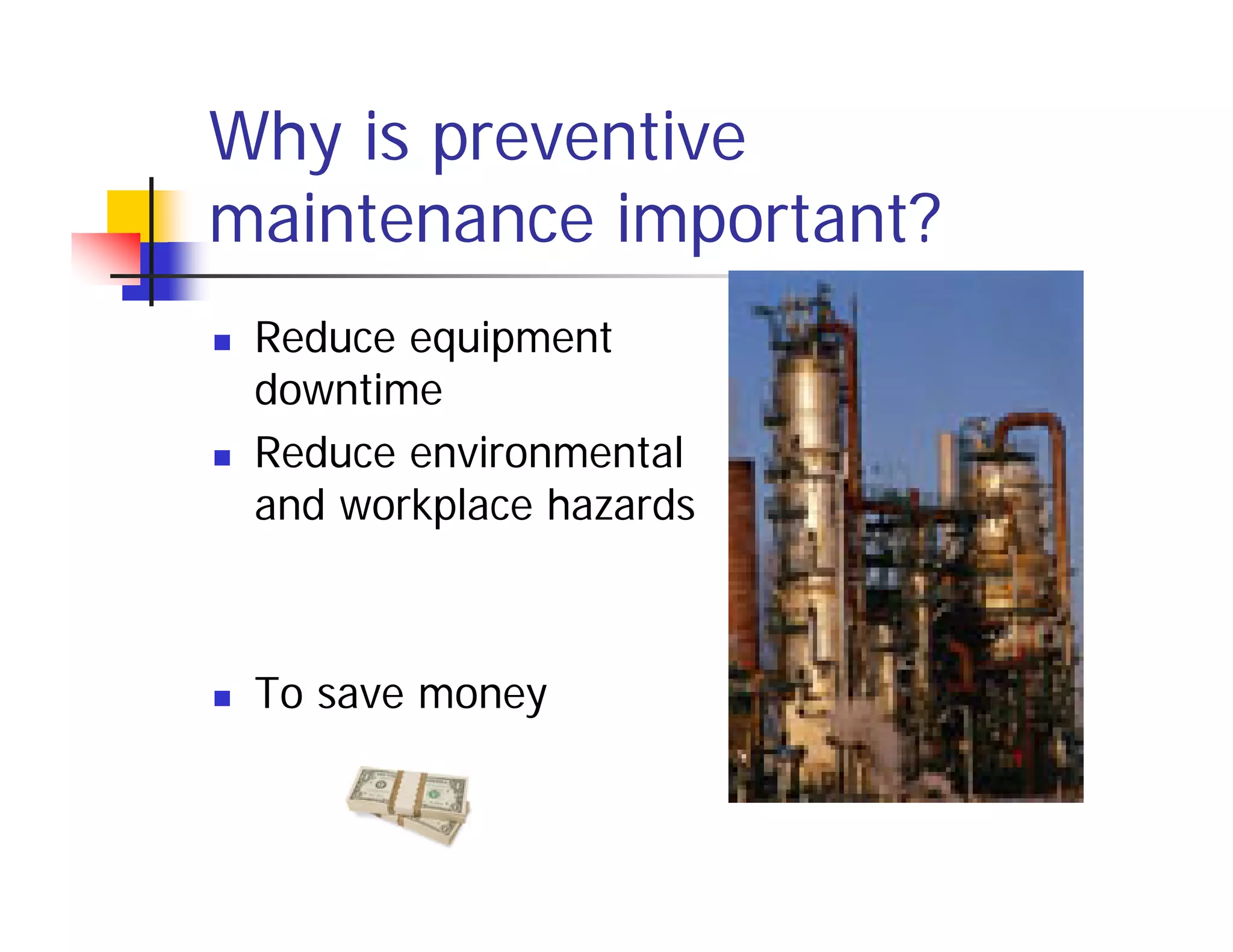 Why is preventive maintenance important?

- Reduce equipment downtime
- Reduce environmental and workplace hazards
- To save money